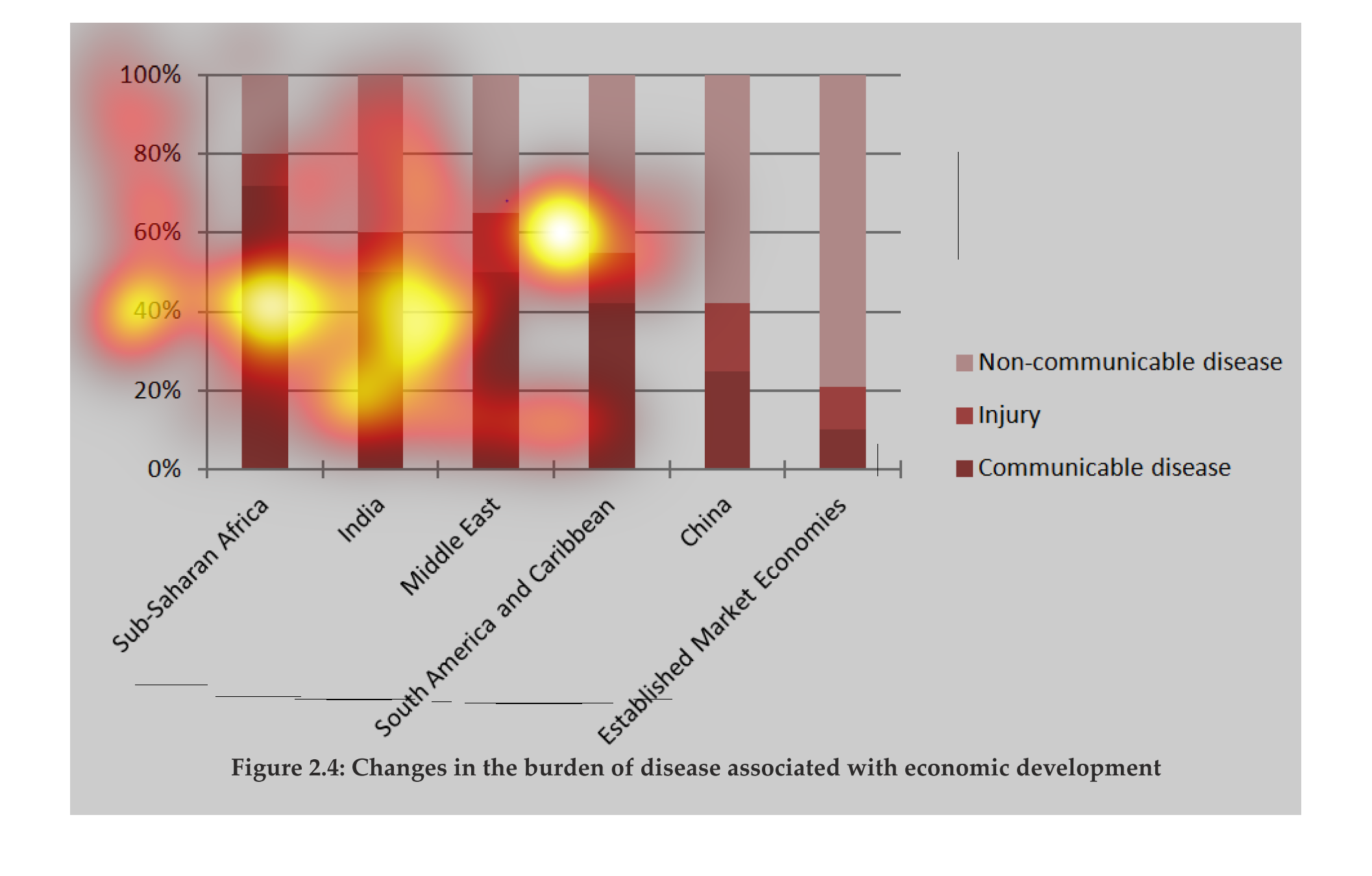 100%
80%
60%
40%
20%
0%

Sub-Saharan Africa
India
Middle East
South America and Caribbean
China
Established Market Economies

Non-communicable disease
Injury
Communicable disease

Figure 2.4: Changes in the burden of disease associated with economic development